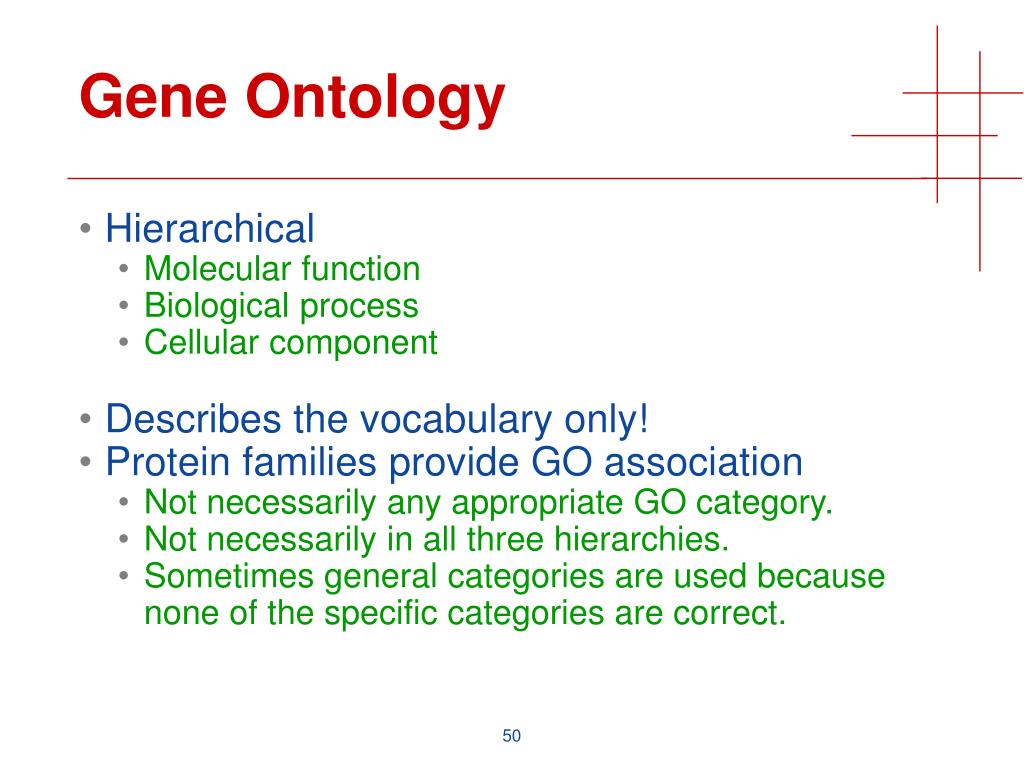 Gene Ontology

• Hierarchical
  • Molecular function
  • Biological process
  • Cellular component

• Describes the vocabulary only!
• Protein families provide GO association
  • Not necessarily any appropriate GO category.
  • Not necessarily in all three hierarchies.
  • Sometimes general categories are used because none of the specific categories are correct.

50